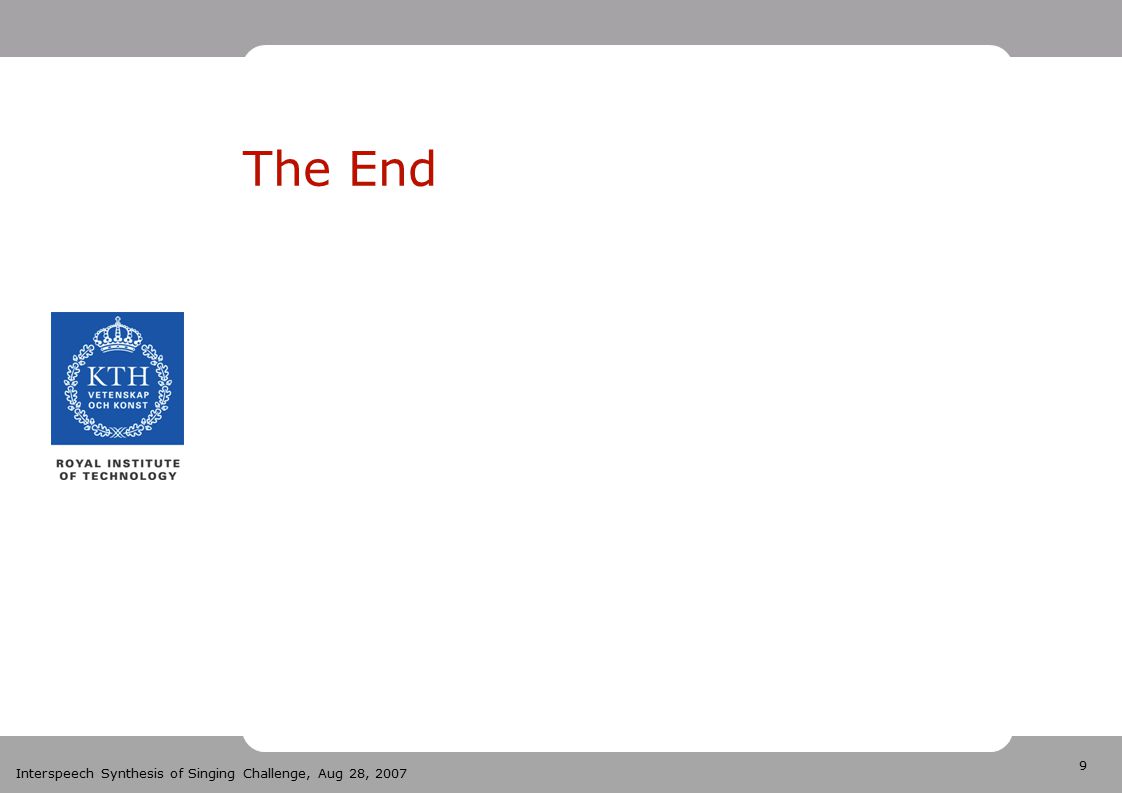 The End

KTH
VETENSKAP
OCH KONST

ROYAL INSTITUTE
OF TECHNOLOGY

Interspeech Synthesis of Singing Challenge, Aug 28, 2007

9